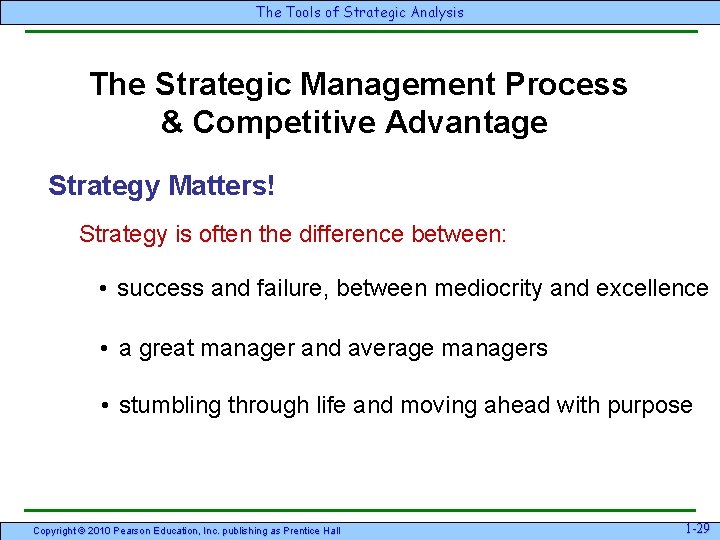 The Tools of Strategic Analysis

The Strategic Management Process & Competitive Advantage

Strategy Matters!

Strategy is often the difference between:

• success and failure, between mediocrity and excellence

• a great manager and average managers

• stumbling through life and moving ahead with purpose

Copyright © 2010 Pearson Education, Inc. publishing as Prentice Hall

1-29